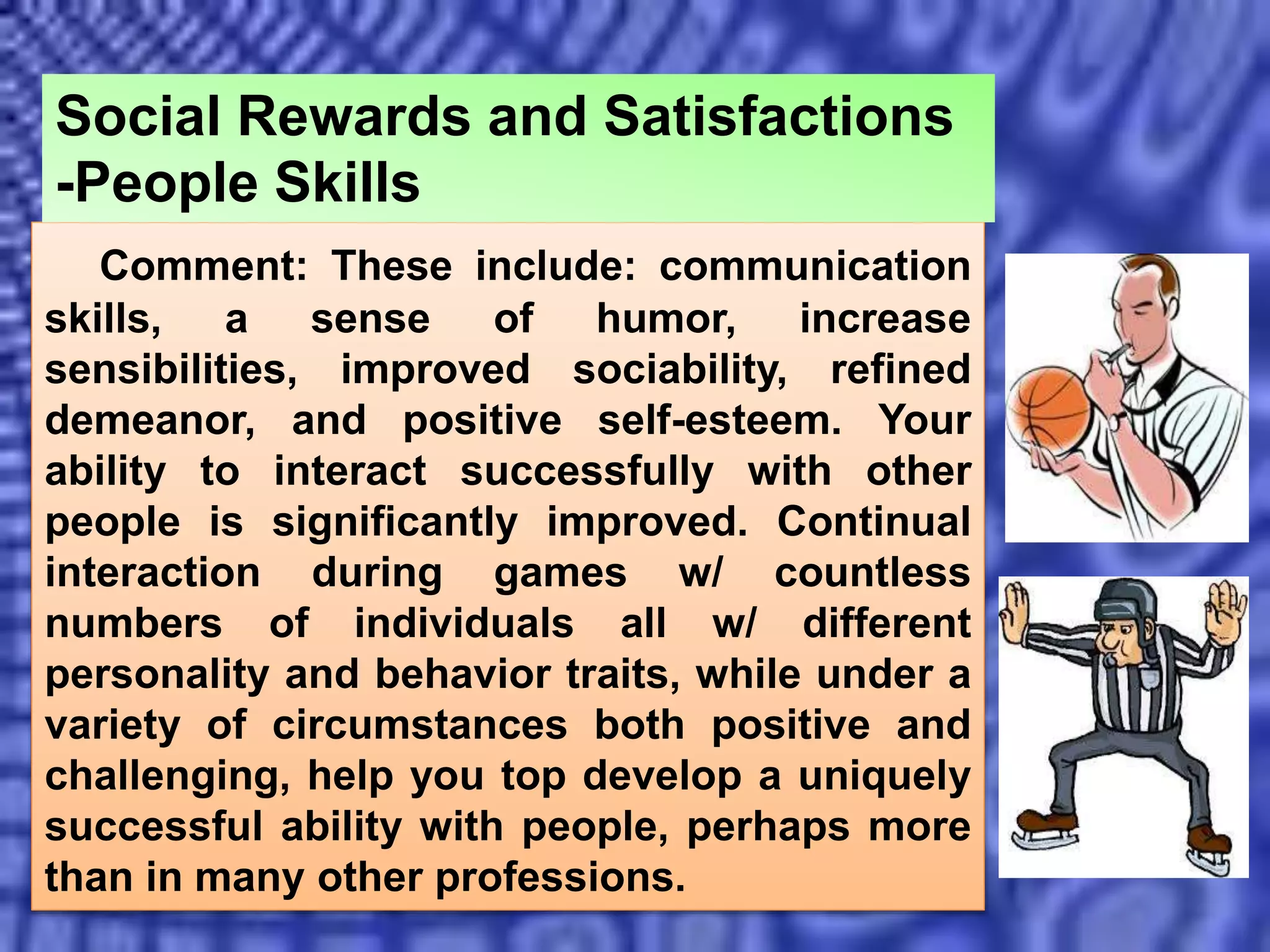 Social Rewards and Satisfactions -People Skills

Comment: These include: communication skills, a sense of humor, increase sensibilities, improved sociability, refined demeanor, and positive self-esteem. Your ability to interact successfully with other people is significantly improved. Continual interaction during games w/ countless numbers of individuals all w/ different personality and behavior traits, while under a variety of circumstances both positive and challenging, help you top develop a uniquely successful ability with people, perhaps more than in many other professions.